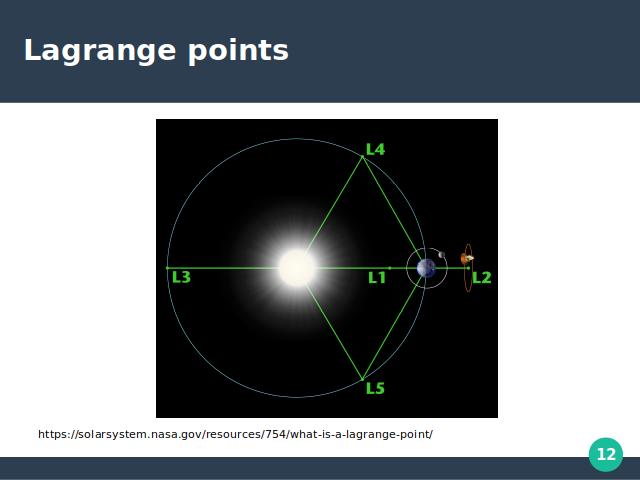 Lagrange points

L4

L3

L1

L2

L5

https://solarsystem.nasa.gov/resources/754/what-is-a-lagrange-point/

12